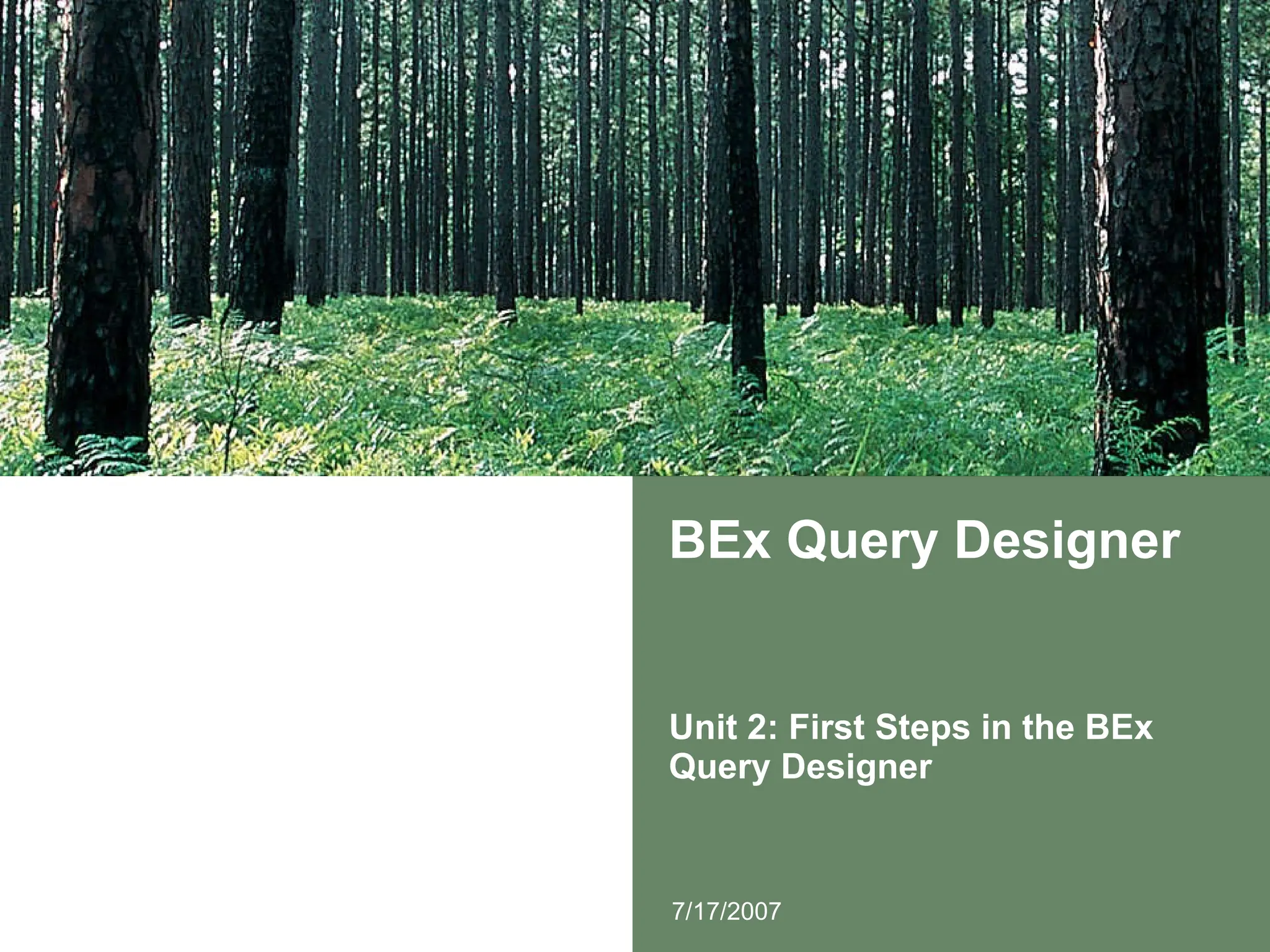 BEx Query Designer

Unit 2: First Steps in the BEx Query Designer

7/17/2007